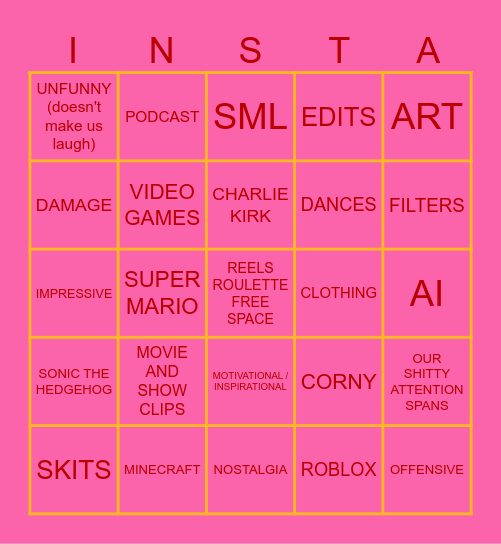 | I | N | S | T | A |
|---|---|---|---|---|
| UNFUNNY (doesn't make us laugh) | PODCAST | SML | EDITS | ART |
| DAMAGE | VIDEO GAMES | CHARLIE KIRK | DANCES | FILTERS |
| IMPRESSIVE | SUPER MARIO | REELS ROULETTE FREE SPACE | CLOTHING | AI |
| SONIC THE HEDGEHOG | MOVIE AND SHOW CLIPS | MOTIVATIONAL / INSPIRATIONAL | CORNY | OUR SHITTY ATTENTION SPANS |
| SKITS | MINECRAFT | NOSTALGIA | ROBLOX | OFFENSIVE |